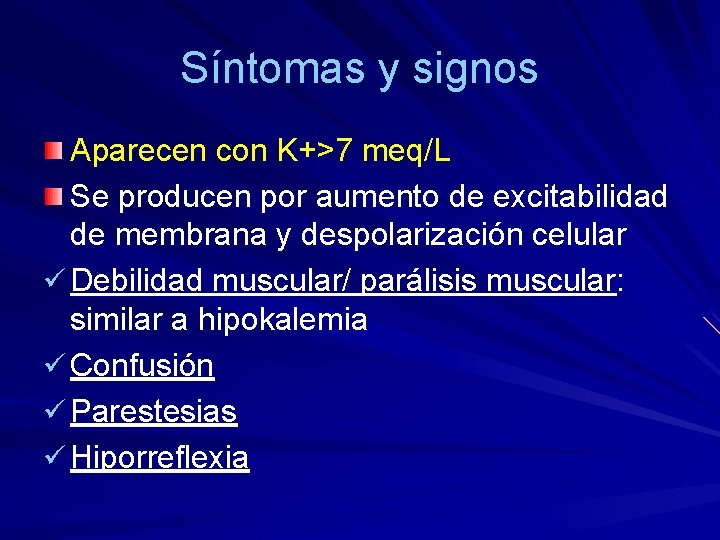 Síntomas y signos

Aparecen con K+>7 meq/L

Se producen por aumento de excitabilidad de membrana y despolarización celular

✓ Debilidad muscular/ parálisis muscular: similar a hipokalemia

✓ Confusión

✓ Parestesias

✓ Hiporreflexia